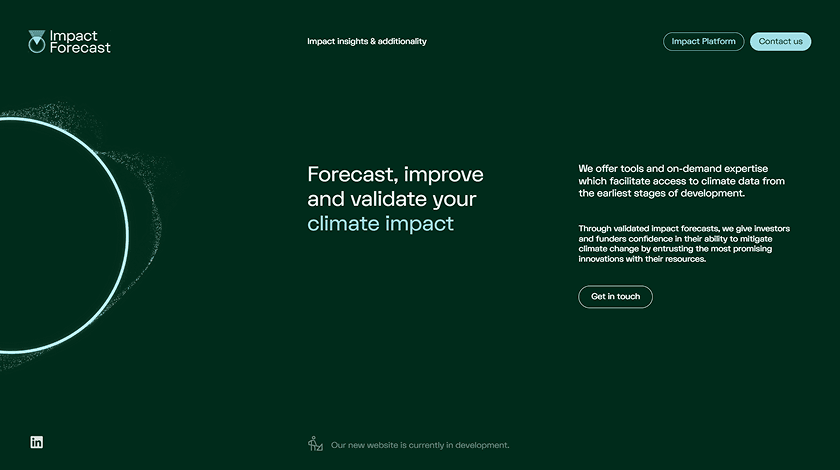 Impact Forecast

Impact insights & additionality

Impact Platform

Contact us

Forecast, improve and validate your climate impact

We offer tools and on-demand expertise which facilitate access to climate data from the earliest stages of development.

Through validated impact forecasts, we give investors and funders confidence in their ability to mitigate climate change by entrusting the most promising innovations with their resources.

Get in touch

in

Our new website is currently in development.